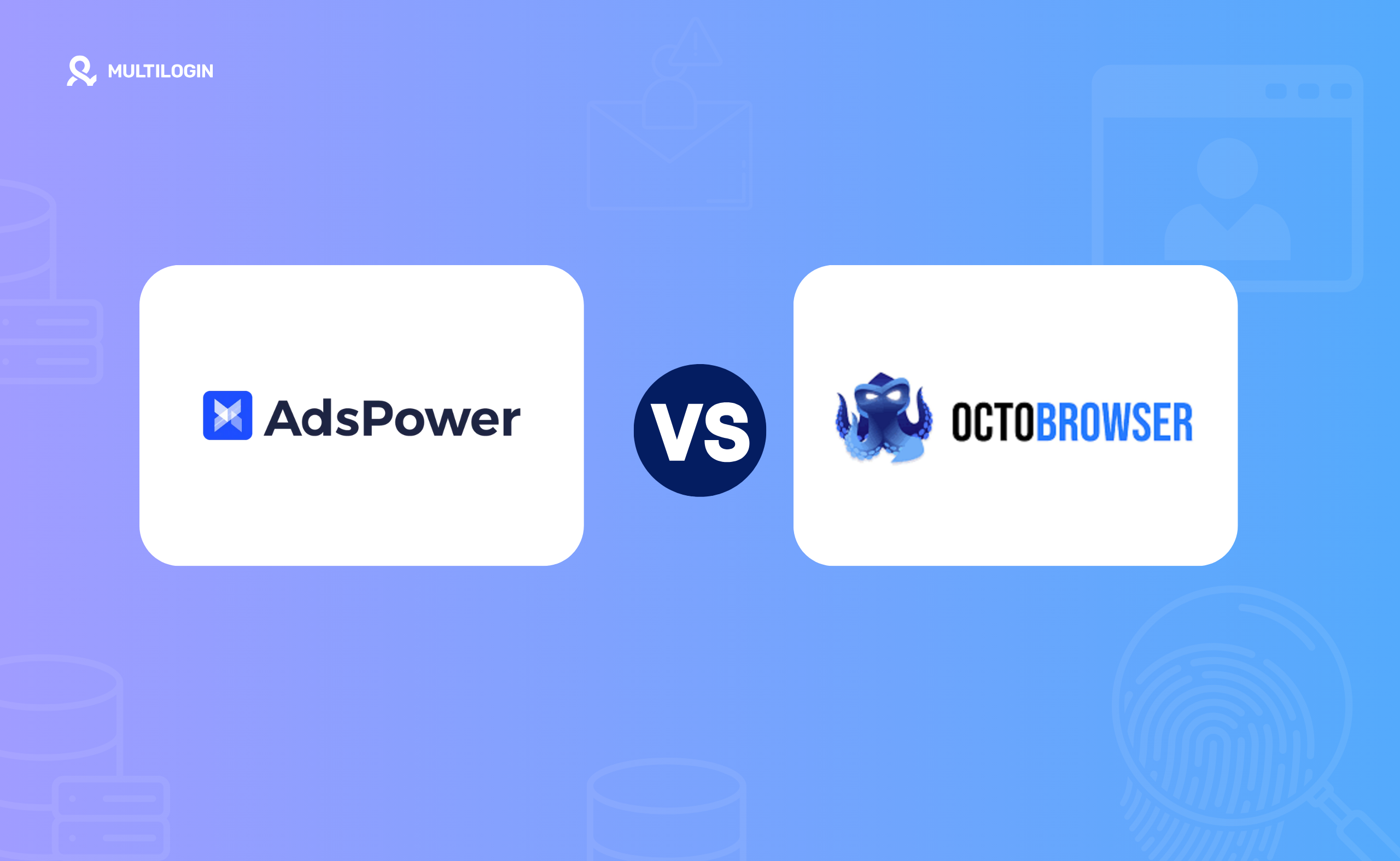 MULTILOGIN

AdsPower

VS

OCTOBROWSER